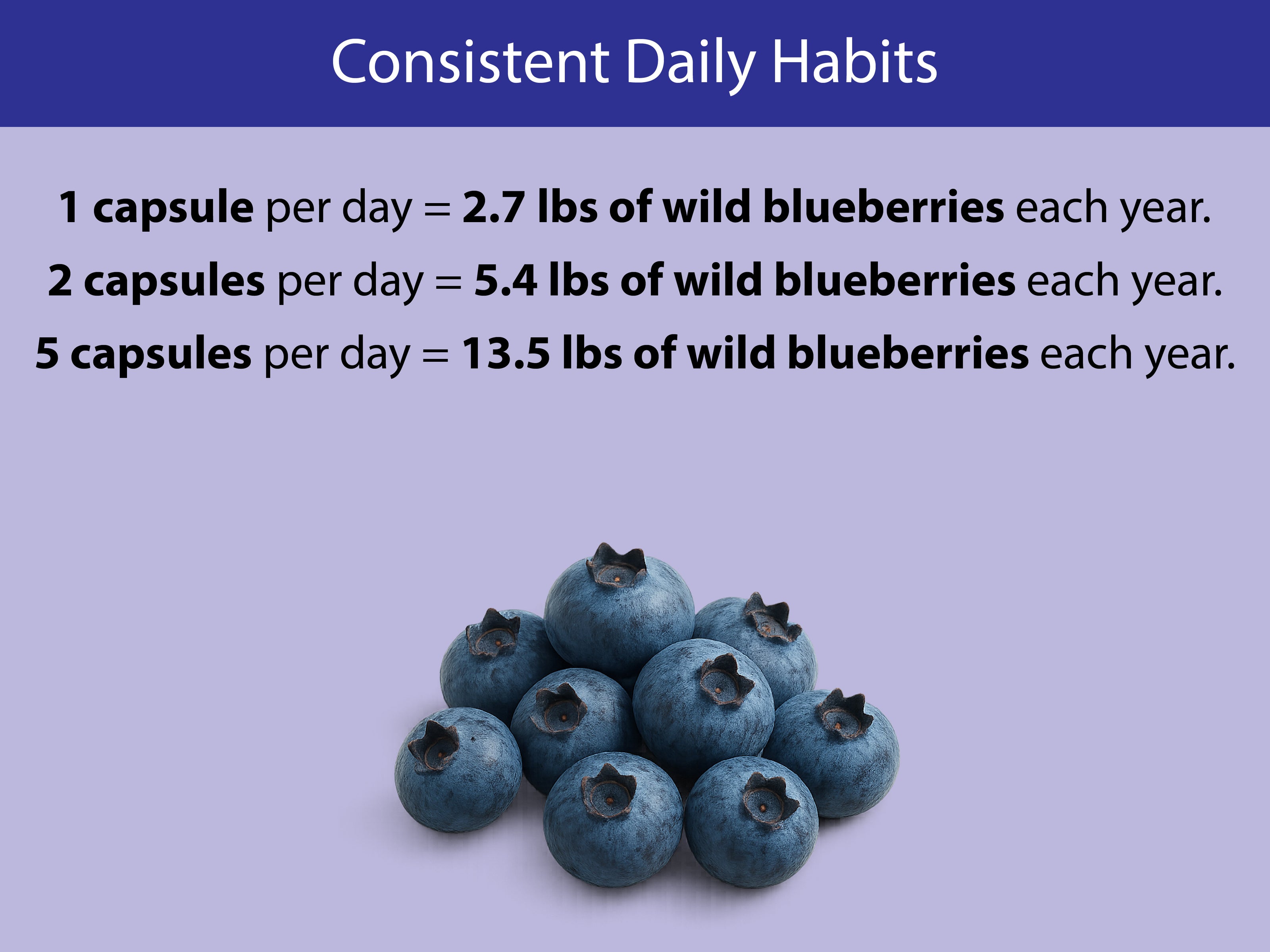 Consistent Daily Habits

1 capsule per day = 2.7 lbs of wild blueberries each year.

2 capsules per day = 5.4 lbs of wild blueberries each year.

5 capsules per day = 13.5 lbs of wild blueberries each year.